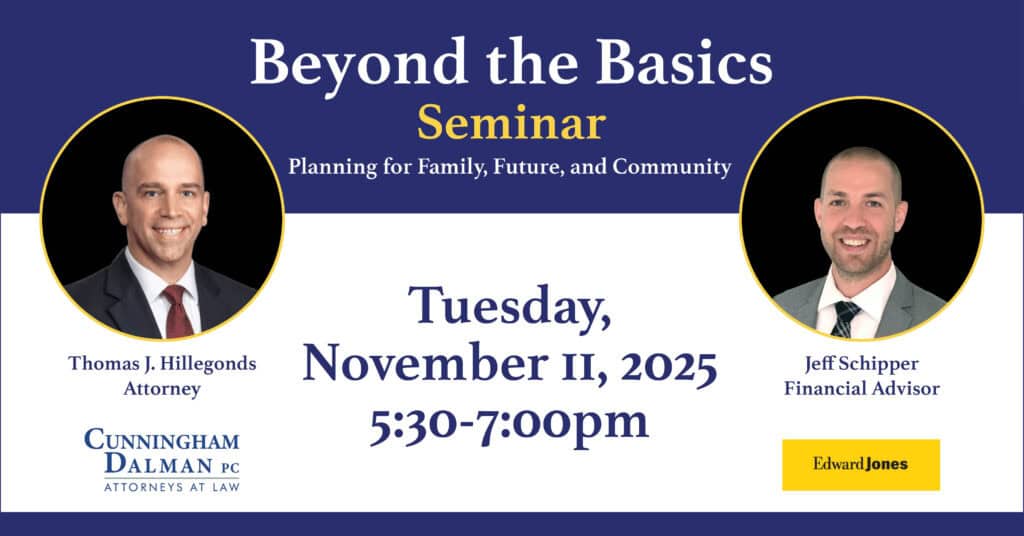 Beyond the Basics
Seminar
Planning for Family, Future, and Community

Thomas J. Hillegonds
Attorney

CUNNINGHAM DALMAN PC
ATTORNEYS AT LAW

Tuesday, November 11, 2025
5:30-7:00pm

Jeff Schipper
Financial Advisor

Edward Jones